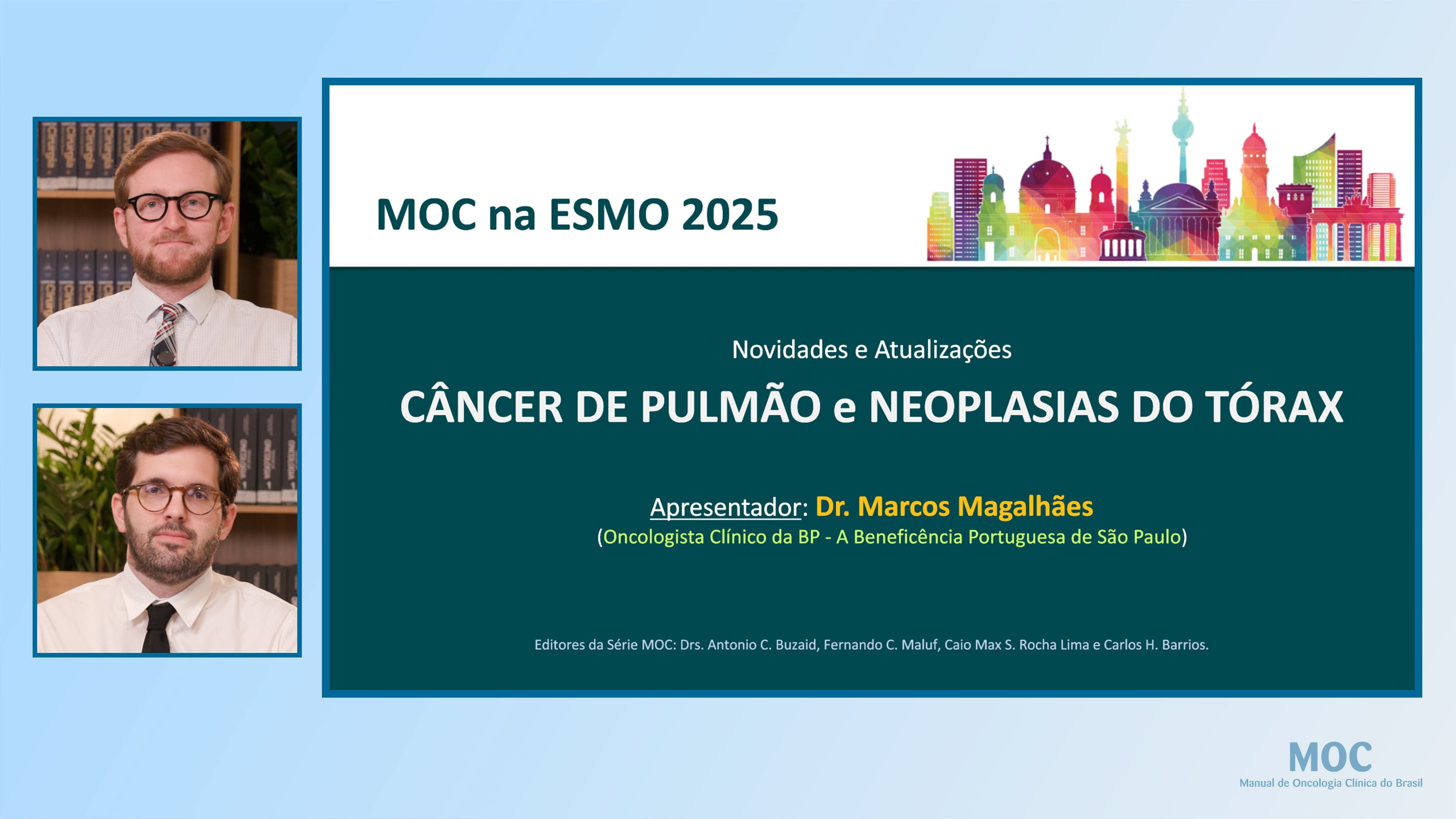 MOC na ESMO 2025

Novidades e Atualizações

CÂNCER DE PULMÃO e NEOPLASIAS DO TÓRAX

Apresentador: Dr. Marcos Magalhães
(Oncologista Clínico da BP - A Beneficência Portuguesa de São Paulo)

Editores da Série MOC: Drs. Antonio C. Buzaid, Fernando C. Maluf, Caio Max S. Rocha Lima e Carlos H. Barrios.

MOC
Manual de Oncologia Clínica do Brasil